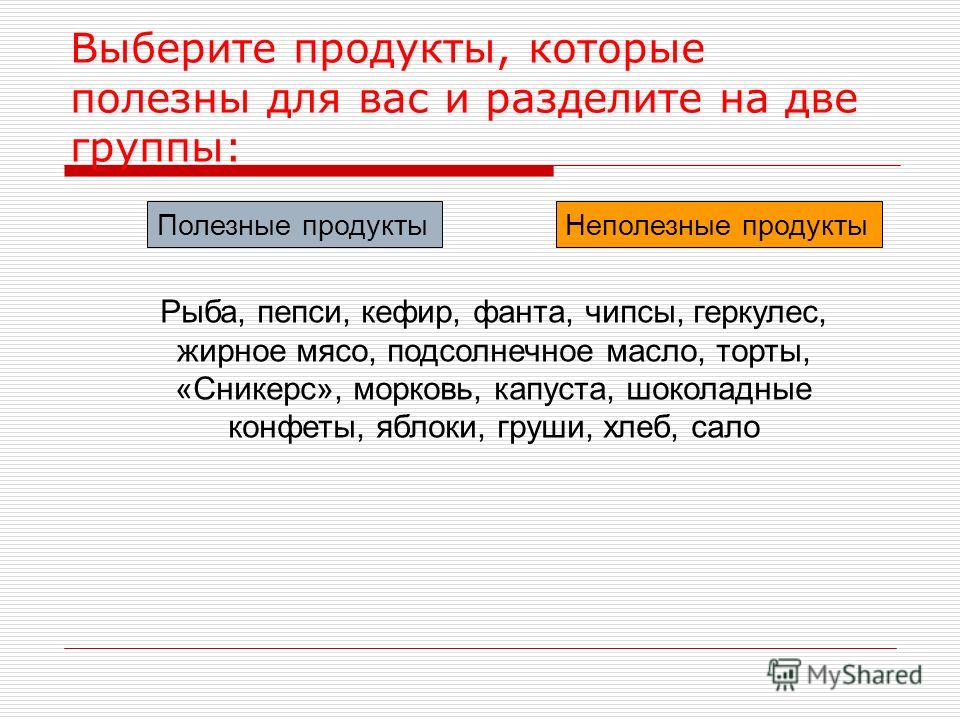 Выберите продукты, которые полезны для вас и разделите на две группы:

Полезные продукты

Неполезные продукты

Рыба, пепси, кефир, фанта, чипсы, геркулес, жирное мясо, подсолнечное масло, торты, «Сникерс», морковь, капуста, шоколадные конфеты, яблоки, груши, хлеб, сало

MyShared